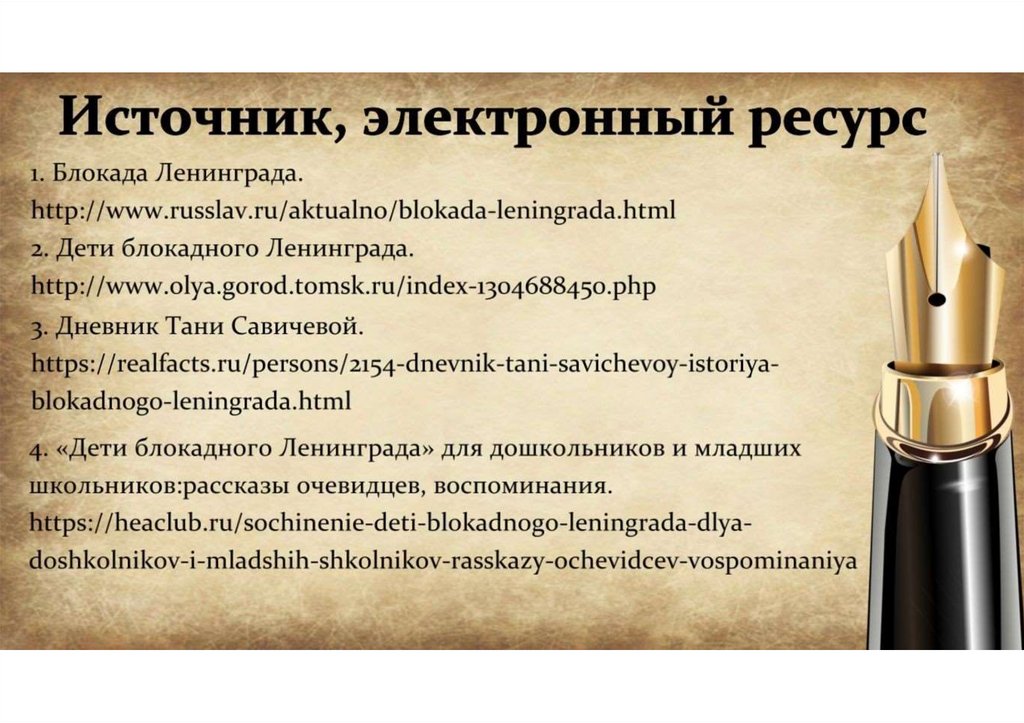 Источник, электронный ресурс

1. Блокада Ленинграда. http://www.russlav.ru/aktualno/blokada-leningrada.html

2. Дети блокадного Ленинграда. http://www.olya.gorod.tomsk.ru/index-1304688450.php

3. Дневник Тани Савичевой. https://realfacts.ru/persons/2154-dnevnik-tani-savichevoy-istoriya-blokadnogo-leningrada.html

4. «Дети блокадного Ленинграда» для дошкольников и младших школьников:рассказы очевидцев, воспоминания. https://heaclub.ru/sochinenie-deti-blokadnogo-leningrada-dlya-doshkolnikov-i-mladshih-shkolnikov-rasskazy-ochevidcev-vospominaniya